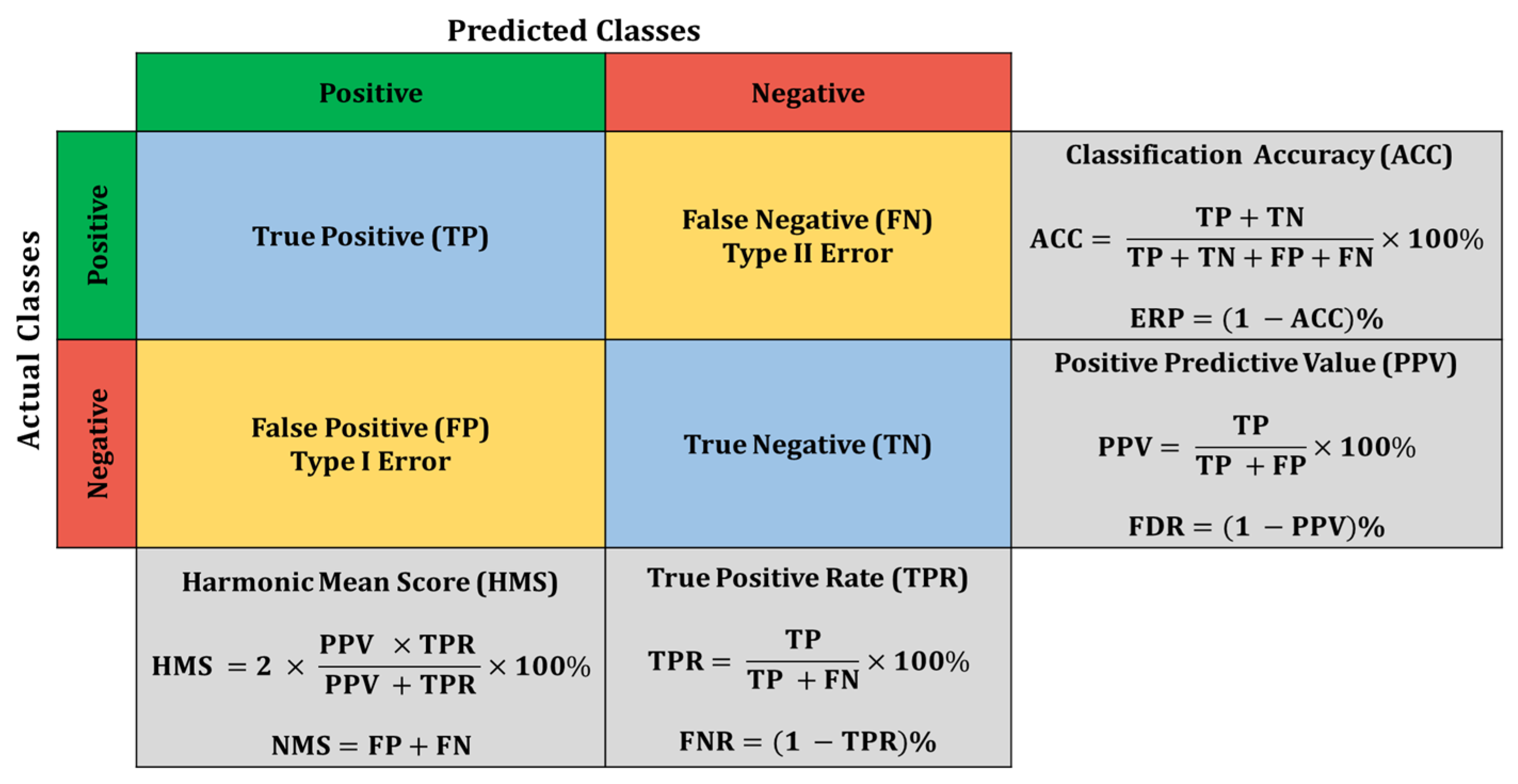 Predicted Classes

Actual Classes

| | Positive | Negative | |
|---|---|---|---|
| Positive | True Positive (TP) | False Negative (FN) Type II Error | Classification Accuracy (ACC) $ACC = \frac{TP + TN}{TP + TN + FP + FN} \times 100\%$ $ERP = (1 - ACC)\%$ |
| Negative | False Positive (FP) Type I Error | True Negative (TN) | Positive Predictive Value (PPV) $PPV = \frac{TP}{TP + FP} \times 100\%$ $FDR = (1 - PPV)\%$ |
| | Harmonic Mean Score (HMS) $HMS = 2 \times \frac{PPV \times TPR}{PPV + TPR} \times 100\%$ $NMS = FP + FN$ | True Positive Rate (TPR) $TPR = \frac{TP}{TP + FN} \times 100\%$ $FNR = (1 - TPR)\%$ | |